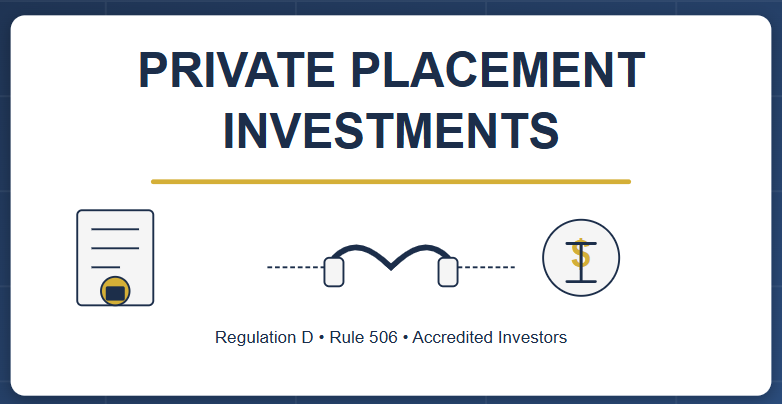 PRIVATE PLACEMENT INVESTMENTS

$

Regulation D • Rule 506 • Accredited Investors